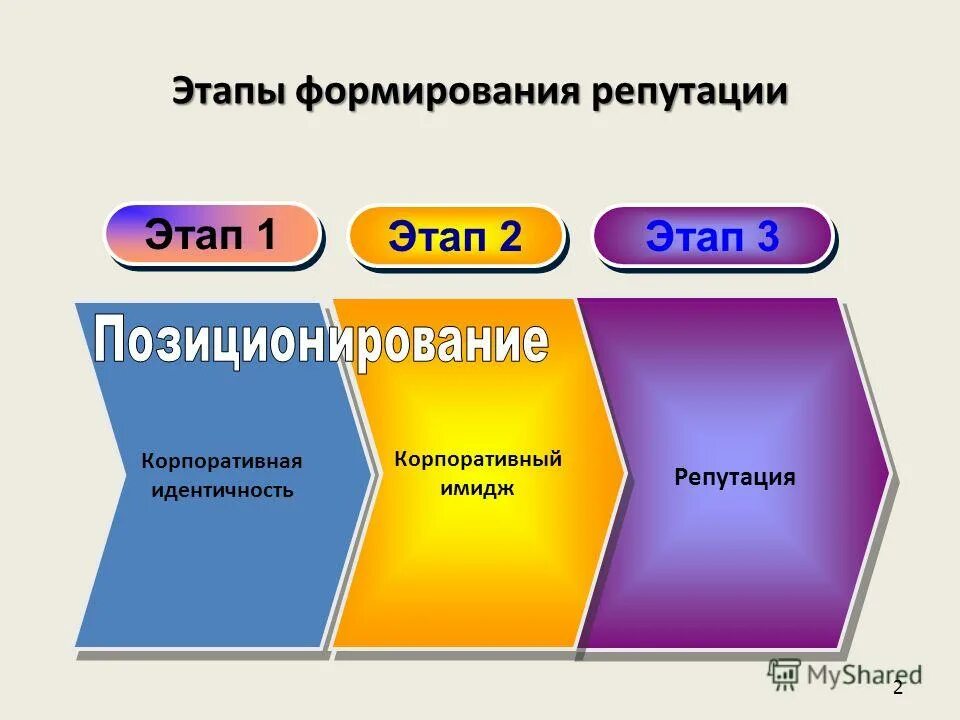 Этапы формирования репутации

Этап 1

Этап 2

Этап 3

Позиционирование

Корпоративная идентичность

Корпоративный имидж

Репутация

MyShared

2